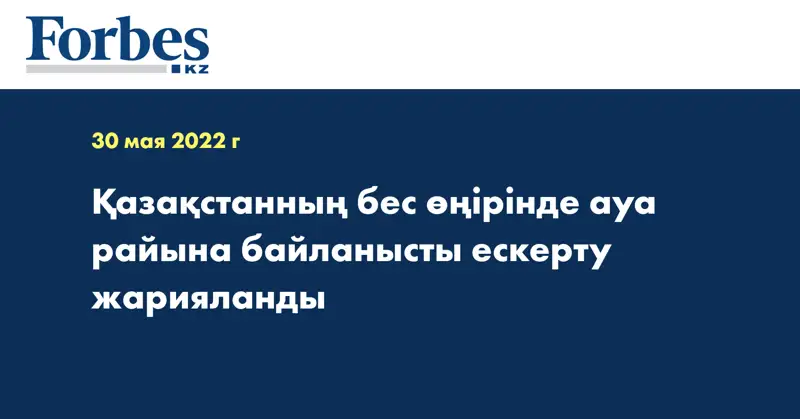 Forbes
KZ

30 мая 2022 г

Қазақстанның бес өңірінде ауа райына байланысты ескерту жарияланды